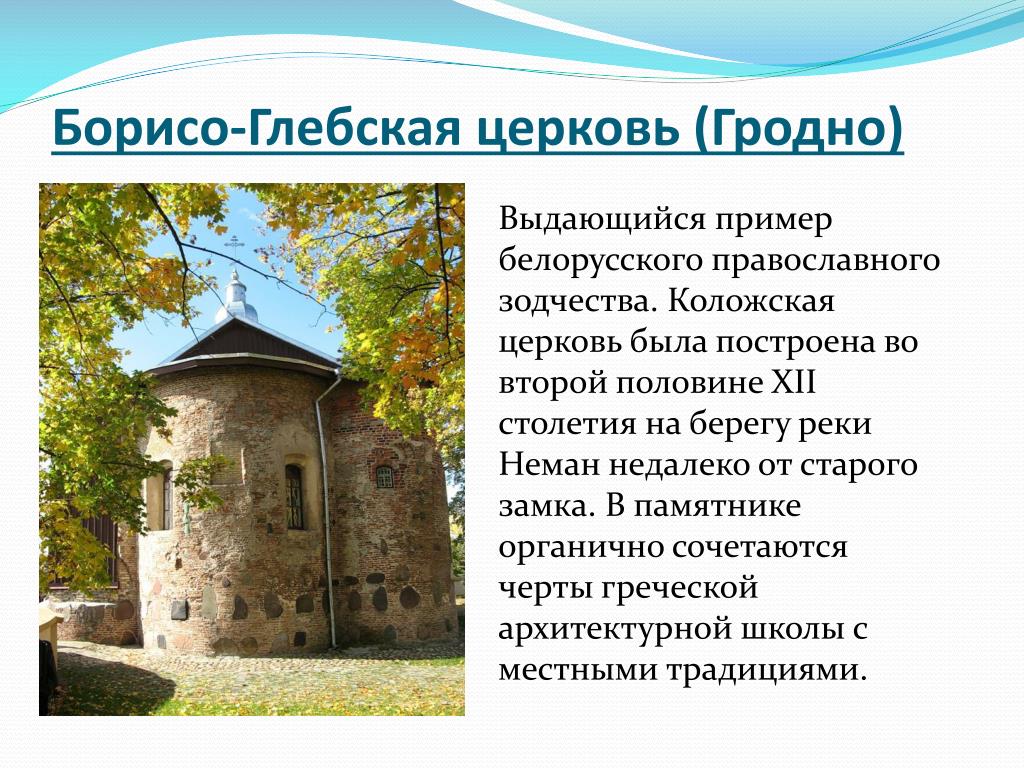 Борисо-Глебская церковь (Гродно)

Выдающийся пример белорусского православного зодчества. Коложская церковь была построена во второй половине XII столетия на берегу реки Неман недалеко от старого замка. В памятнике органично сочетаются черты греческой архитектурной школы с местными традициями.